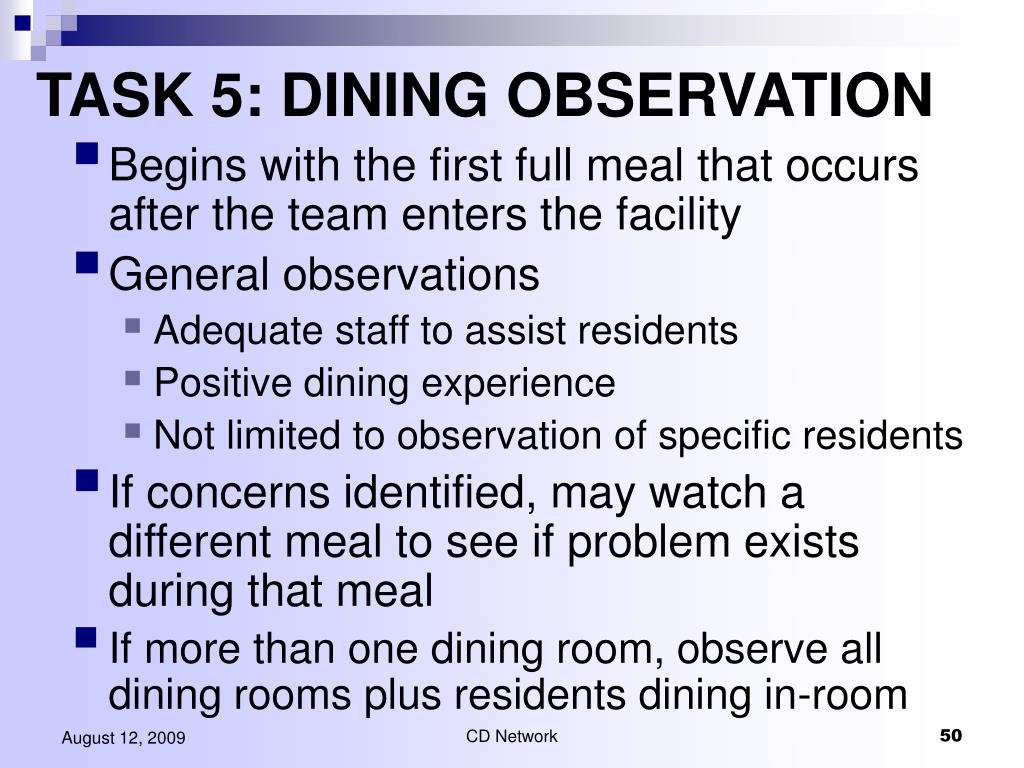 TASK 5: DINING OBSERVATION

Begins with the first full meal that occurs after the team enters the facility

General observations

Adequate staff to assist residents

Positive dining experience

Not limited to observation of specific residents

If concerns identified, may watch a different meal to see if problem exists during that meal

If more than one dining room, observe all dining rooms plus residents dining in-room

August 12, 2009

CD Network

50